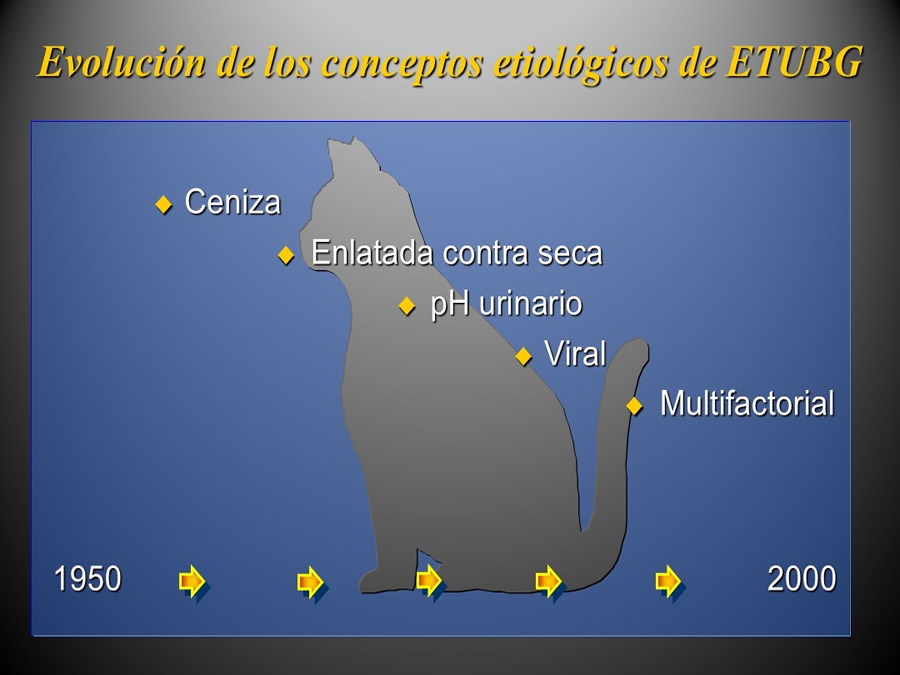 Evolución de los conceptos etiológicos de ETUBG

Ceniza

Enlatada contra seca

pH urinario

Viral

Multifactorial

1950

2000